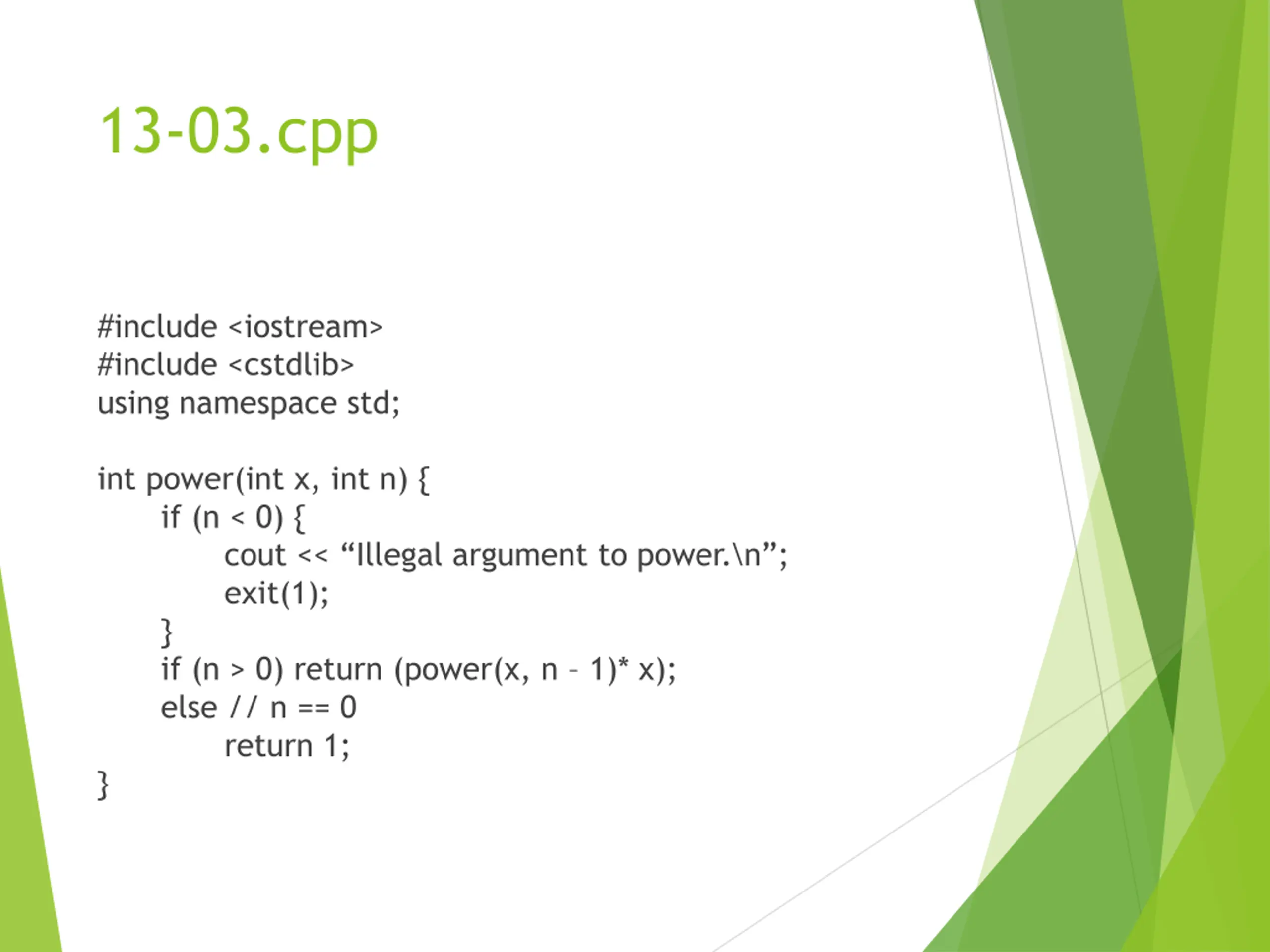 13-03.cpp

#include <iostream>
#include <cstdlib>
using namespace std;

int power(int x, int n) {
    if (n < 0) {
        cout << “Illegal argument to power.\n”;
        exit(1);
    }
    if (n > 0) return (power(x, n – 1)* x);
    else // n == 0
        return 1;
}